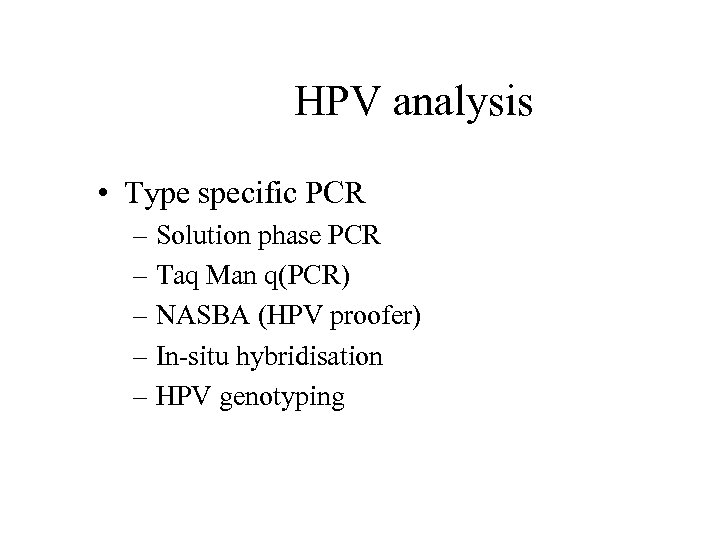 HPV analysis

• Type specific PCR
 – Solution phase PCR
 – Taq Man q(PCR)
 – NASBA (HPV proofer)
 – In-situ hybridisation
 – HPV genotyping